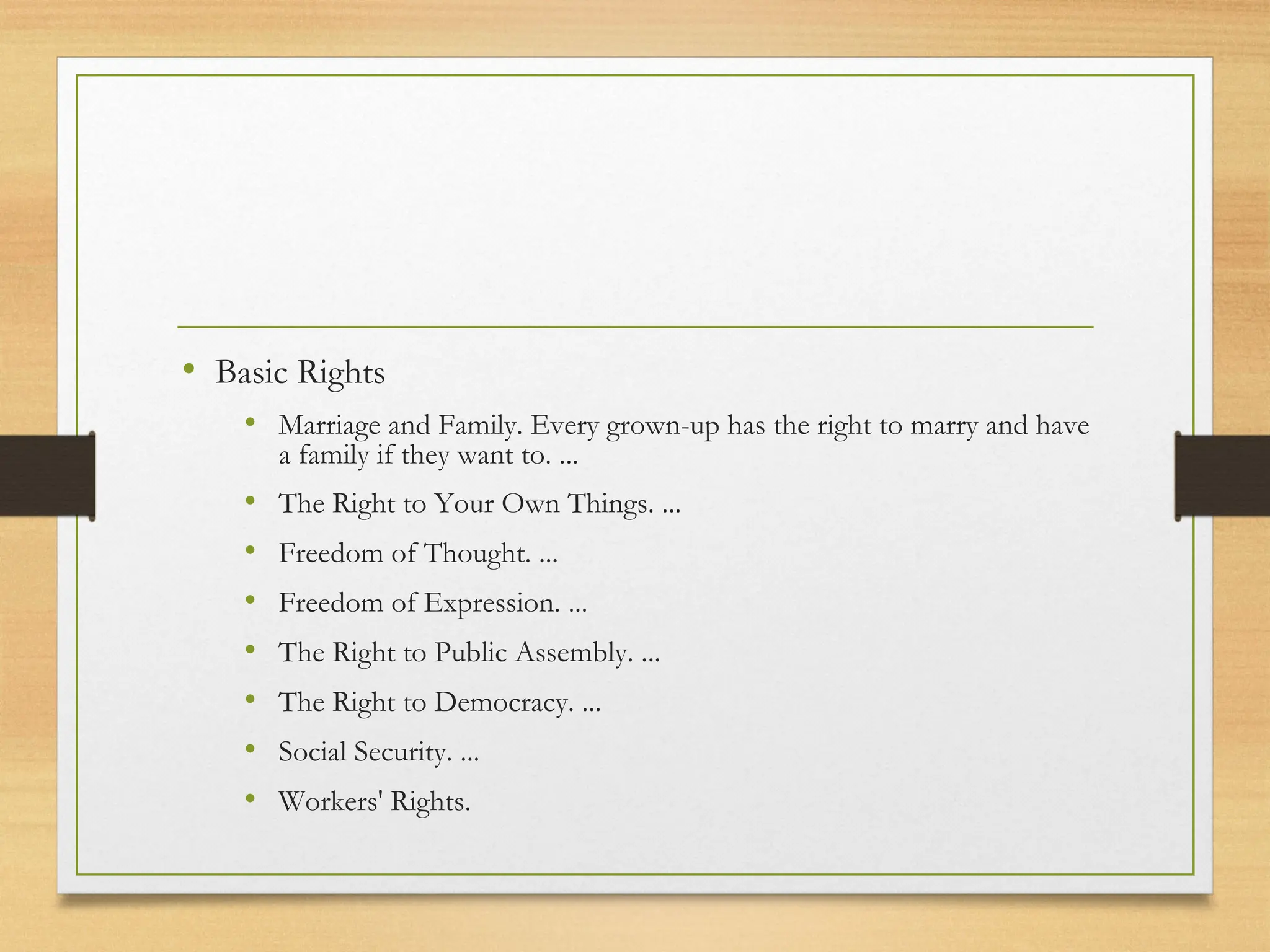 • Basic Rights

• Marriage and Family. Every grown-up has the right to marry and have a family if they want to. ...
• The Right to Your Own Things. ...
• Freedom of Thought. ...
• Freedom of Expression. ...
• The Right to Public Assembly. ...
• The Right to Democracy. ...
• Social Security. ...
• Workers' Rights.